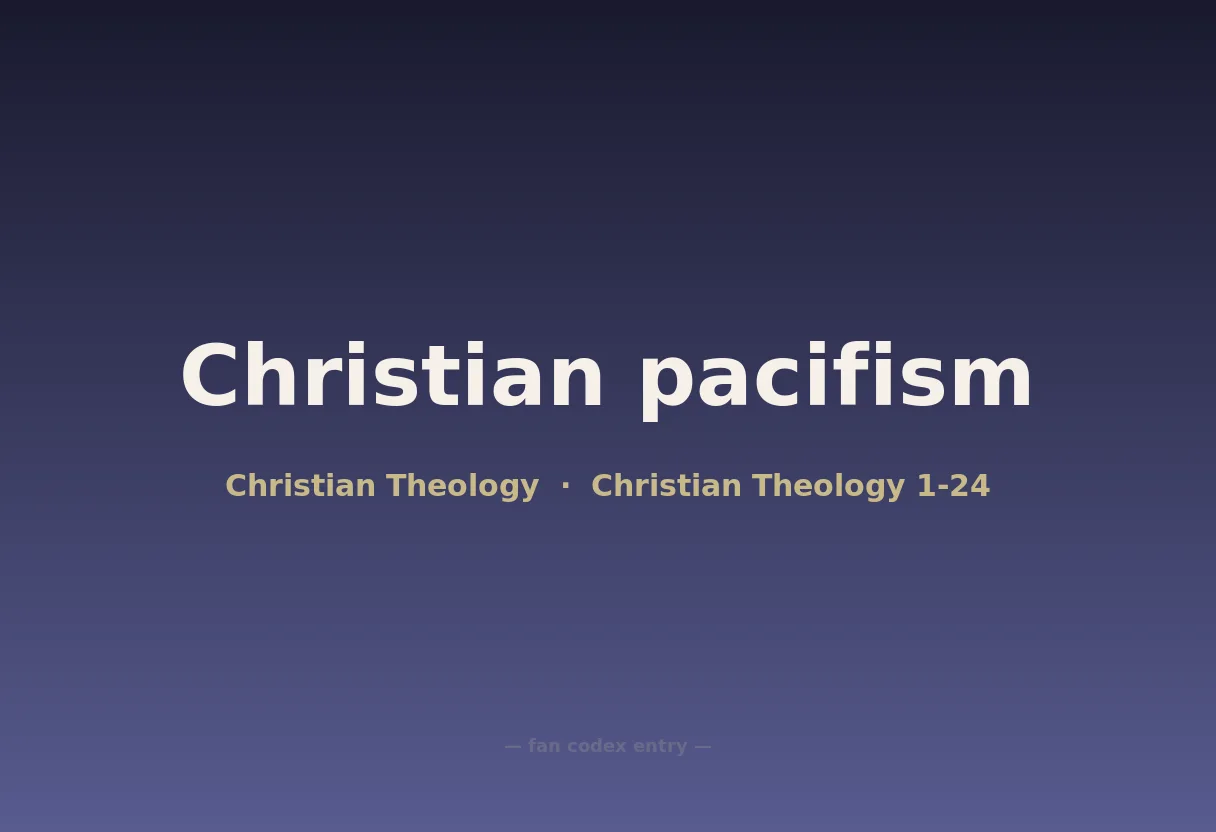 Christian pacifism

Christian Theology · Christian Theology 1-24

— fan codex entry —